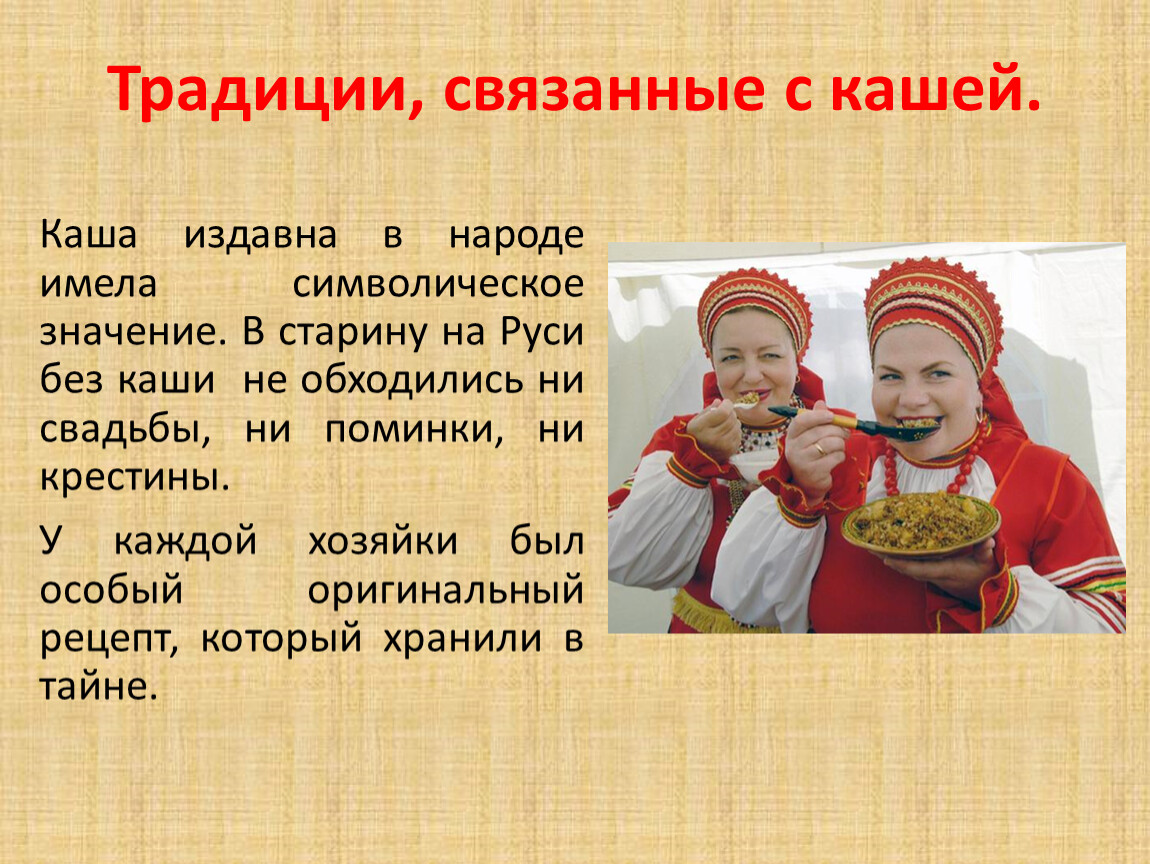 Традиции, связанные с кашей.

Каша издавна в народе имела символическое значение. В старину на Руси без каши не обходились ни свадьбы, ни поминки, ни крестины.

У каждой хозяйки был особый оригинальный рецепт, который хранили в тайне.